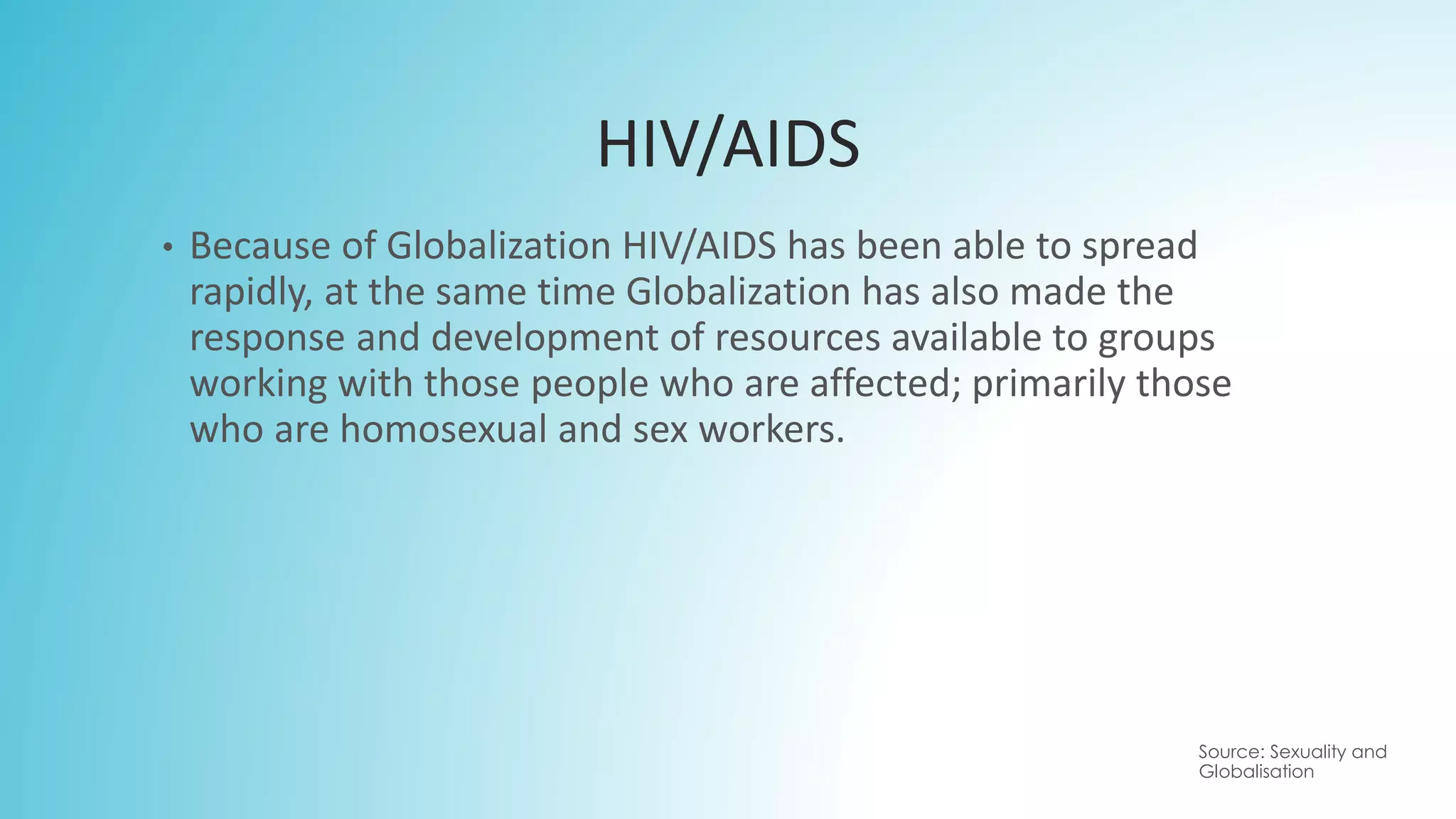 HIV/AIDS

• Because of Globalization HIV/AIDS has been able to spread rapidly, at the same time Globalization has also made the response and development of resources available to groups working with those people who are affected; primarily those who are homosexual and sex workers.

Source: Sexuality and Globalisation